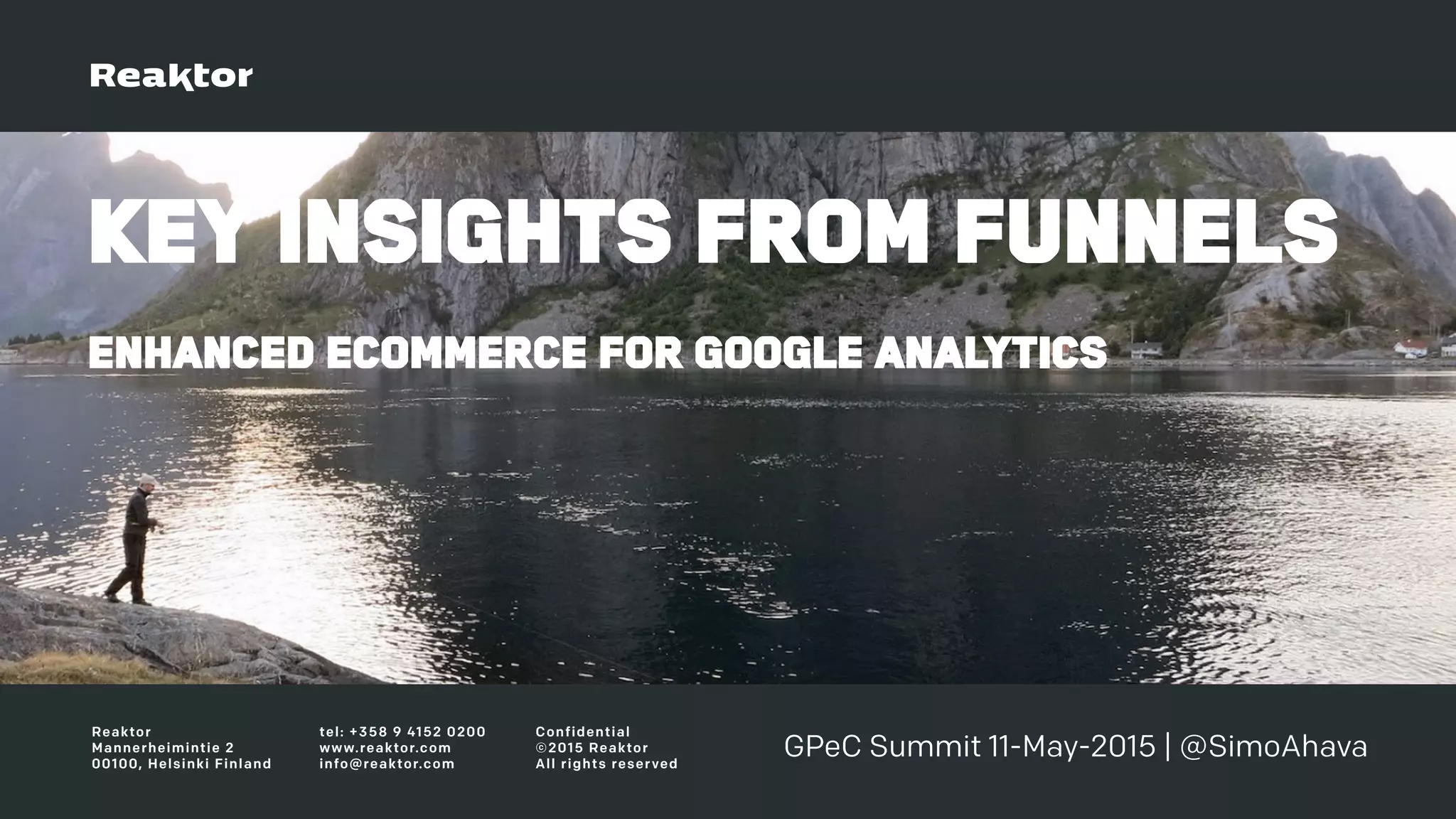 Reaktor

KEY INSIGHTS FROM FUNNELS

ENHANCED ECOMMERCE FOR GOOGLE ANALYTICS

Reaktor
Mannerheimintie 2
00100, Helsinki Finland

tel: +358 9 4152 0200
www.reaktor.com
info@reaktor.com

Confidential
©2015 Reaktor
All rights reserved

GPeC Summit 11-May-2015 | @SimoAhava